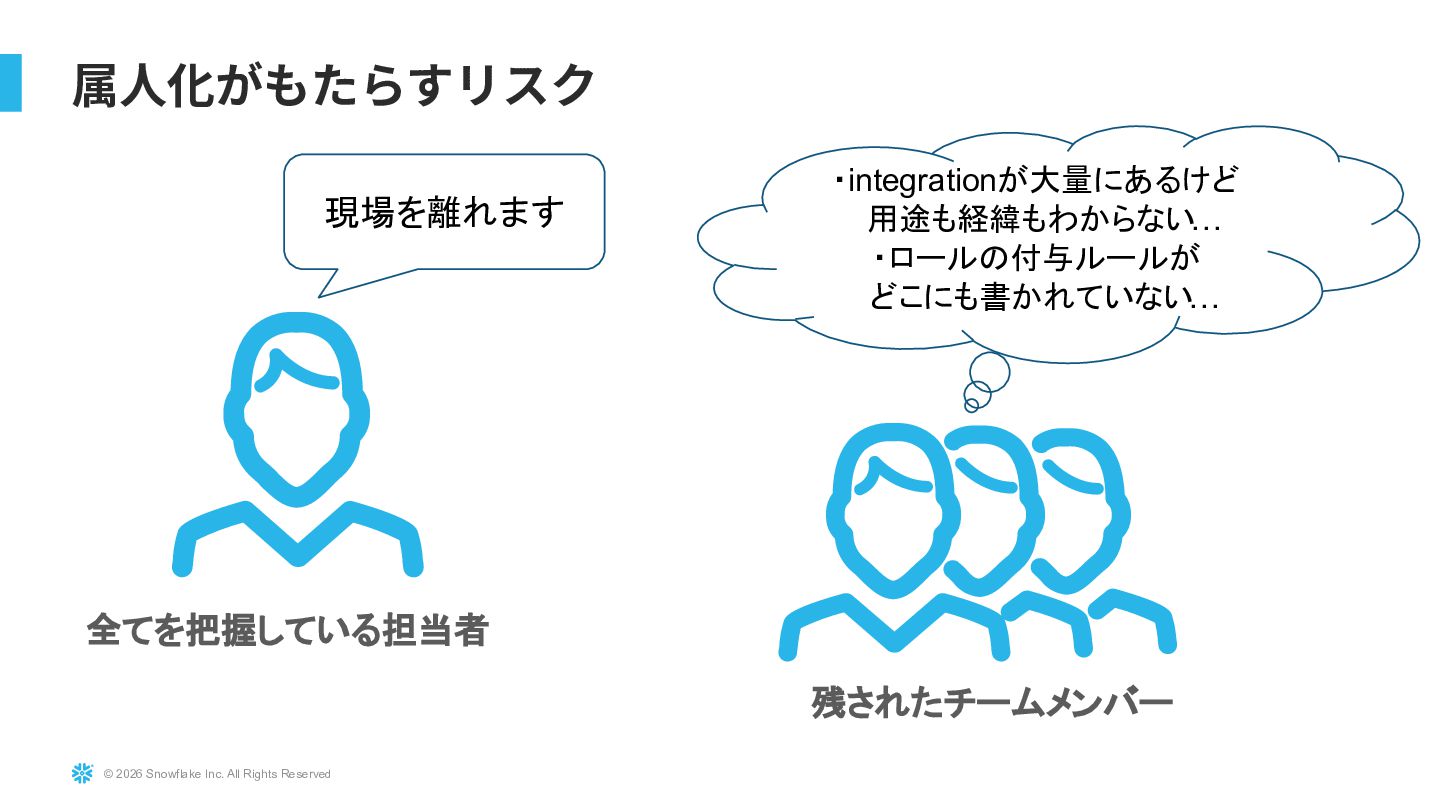 属人化がもたらすリスク

現場を離れます

・integrationが大量にあるけど
用途も経緯もわからない…
・ロールの付与ルールが
どこにも書かれていない…

全てを把握している担当者

残されたチームメンバー

© 2026 Snowflake Inc. All Rights Reserved